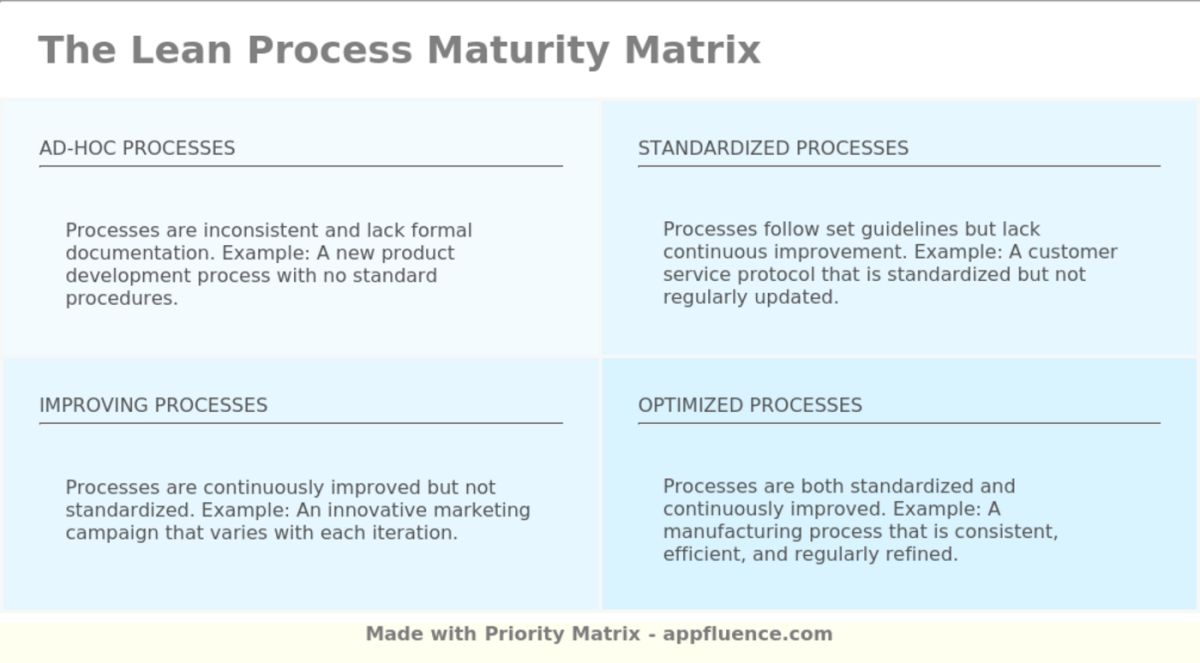 The Lean Process Maturity Matrix

AD-HOC PROCESSES

Processes are inconsistent and lack formal documentation. Example: A new product development process with no standard procedures.

STANDARDIZED PROCESSES

Processes follow set guidelines but lack continuous improvement. Example: A customer service protocol that is standardized but not regularly updated.

IMPROVING PROCESSES

Processes are continuously improved but not standardized. Example: An innovative marketing campaign that varies with each iteration.

OPTIMIZED PROCESSES

Processes are both standardized and continuously improved. Example: A manufacturing process that is consistent, efficient, and regularly refined.

Made with Priority Matrix - appfluence.com